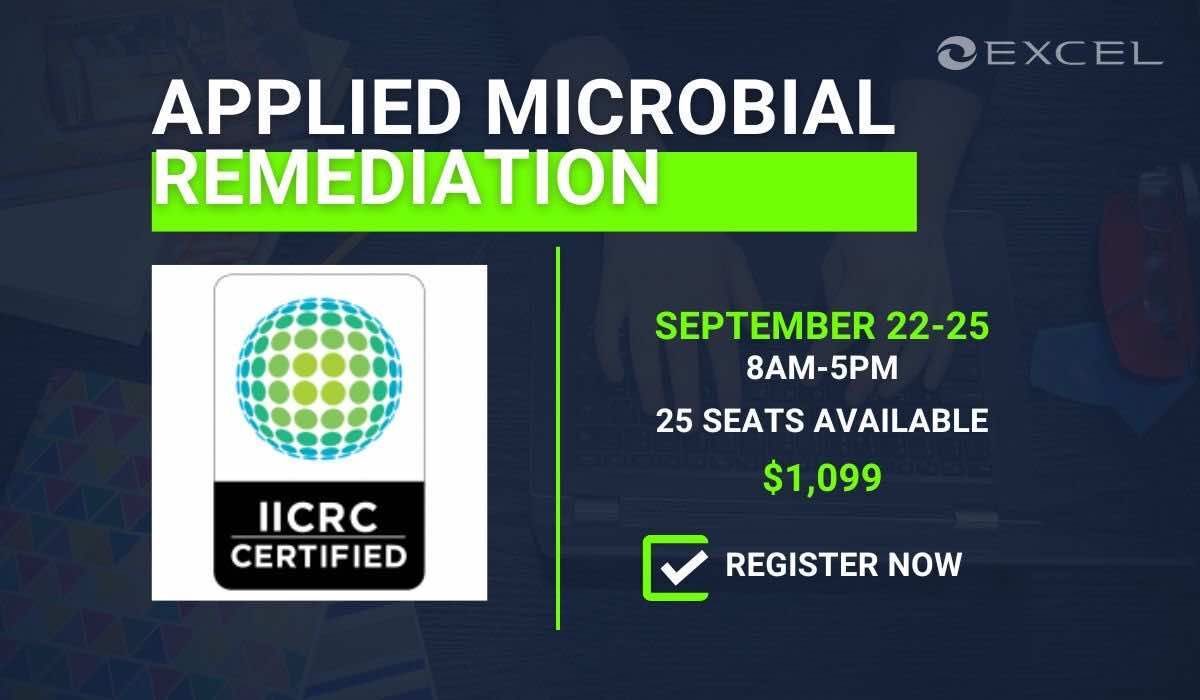 EXCEL

APPLIED MICROBIAL REMEDIATION

IICRC CERTIFIED

SEPTEMBER 22-25
8AM-5PM
25 SEATS AVAILABLE
$1,099

REGISTER NOW